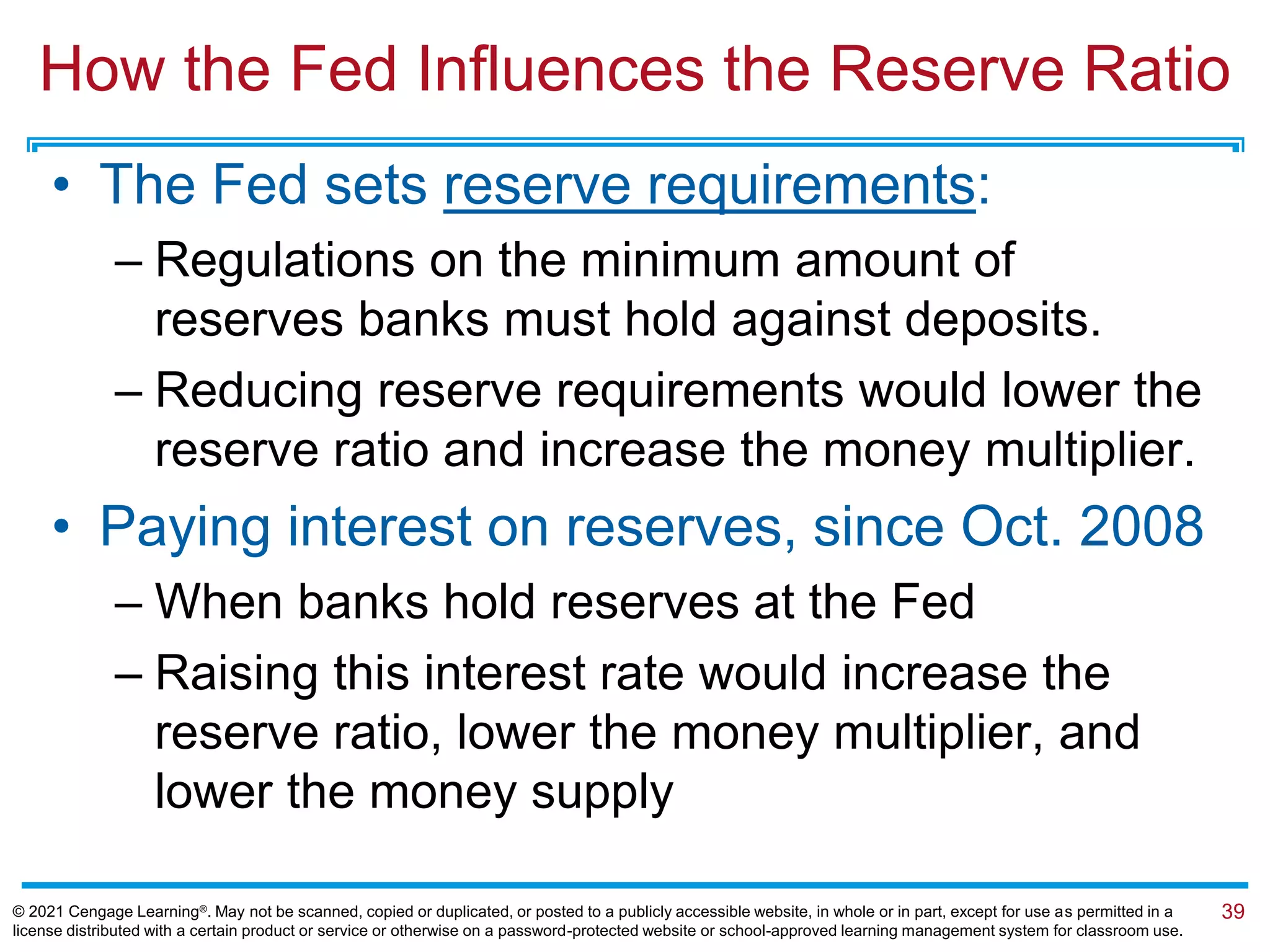 How the Fed Influences the Reserve Ratio

• The Fed sets reserve requirements:

– Regulations on the minimum amount of reserves banks must hold against deposits.

– Reducing reserve requirements would lower the reserve ratio and increase the money multiplier.

• Paying interest on reserves, since Oct. 2008

– When banks hold reserves at the Fed

– Raising this interest rate would increase the reserve ratio, lower the money multiplier, and lower the money supply

© 2021 Cengage Learning®. May not be scanned, copied or duplicated, or posted to a publicly accessible website, in whole or in part, except for use as permitted in a license distributed with a certain product or service or otherwise on a password-protected website or school-approved learning management system for classroom use.

39